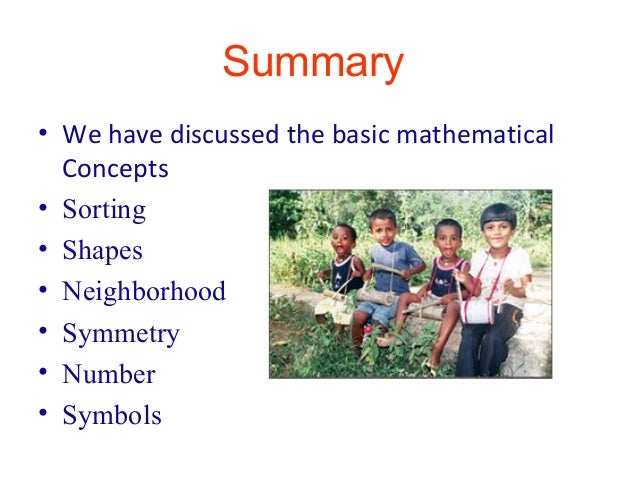 Summary

• We have discussed the basic mathematical Concepts
• Sorting
• Shapes
• Neighborhood
• Symmetry
• Number
• Symbols